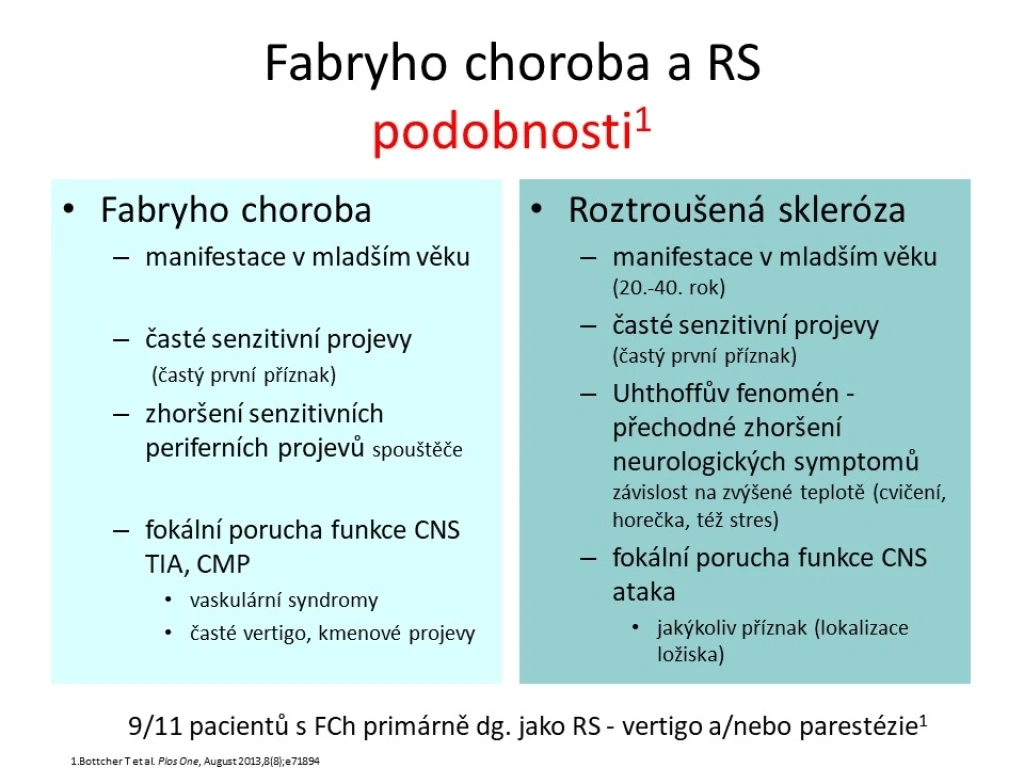 Fabryho choroba a RS
podobnosti$^1$

• Fabryho choroba
– manifestace v mladším věku
– časté senzitivní projevy (častý první příznak)
– zhoršení senzitivních periferních projevů spouštěče
– fokální porucha funkce CNS TIA, CMP
• vaskulární syndromy
• časté vertigo, kmenové projevy

• Roztroušená skleróza
– manifestace v mladším věku (20.-40. rok)
– časté senzitivní projevy (častý první příznak)
– Uhthoffův fenomén - přechodné zhoršení neurologických symptomů závislost na zvýšené teplotě (cvičení, horečka, též stres)
– fokální porucha funkce CNS ataka
• jakýkoliv příznak (lokalizace ložiska)

9/11 pacientů s FCh primárně dg. jako RS - vertigo a/nebo parestézie$^1$

1.Bottcher T et al. Plos One, August 2013,8(8);e71894